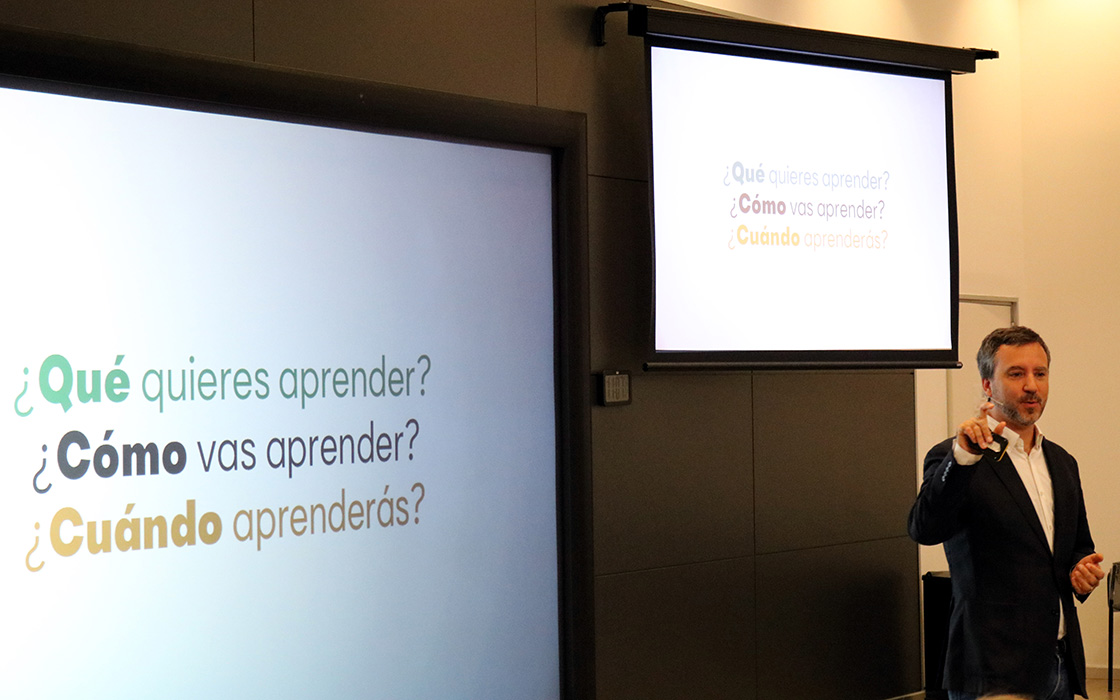 ¿Qué quieres aprender?
¿Cómo vas aprender?
¿Cuándo aprenderás?

¿Qué quieres aprender?
¿Cómo vas aprender?
¿Cuándo aprenderás?